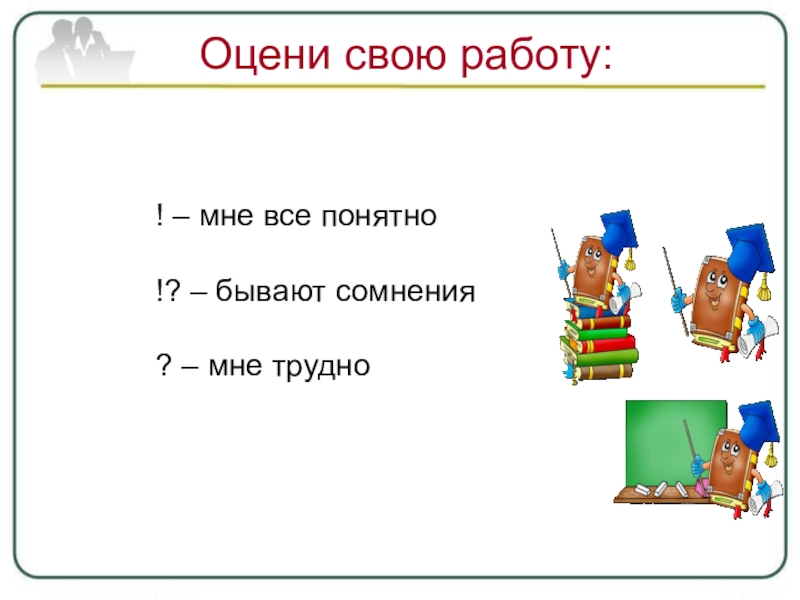 Оцени свою работу:

! – мне все понятно

!? – бывают сомнения

? – мне трудно